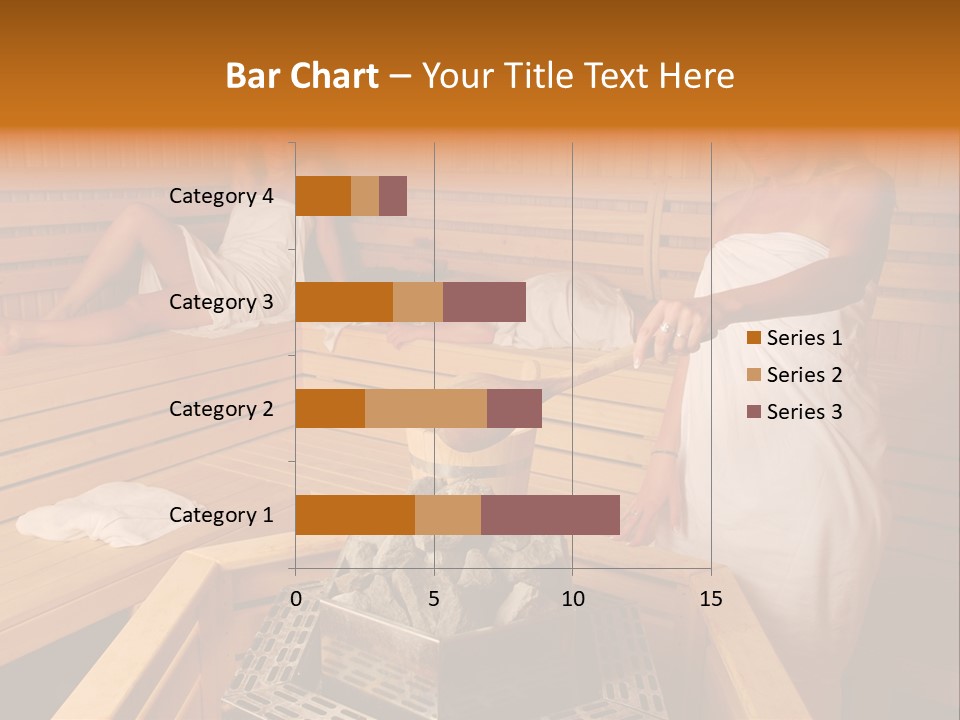 Bar Chart – Your Title Text Here

Category 4
Category 3
Category 2
Category 1

0
5
10
15

Series 1
Series 2
Series 3